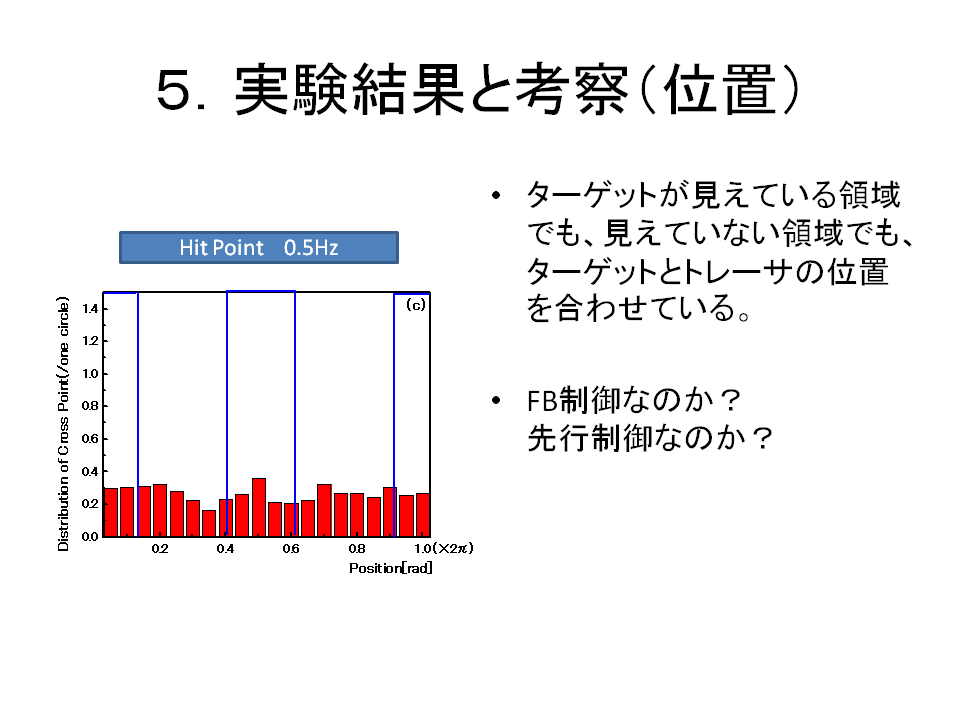 5. 実験結果と考察(位置)

Hit Point 0.5Hz

(c)

Distribution of Cross Point(/one circle)

1.4
1.2
1.0
0.8
0.6
0.4
0.2
0.0

0.2 0.4 0.6 0.8 1.0(×2π)

Position[rad]

• ターゲットが見えている領域でも、見えていない領域でも、ターゲットとトレーサの位置を合わせている。

• FB制御なのか？
先行制御なのか？